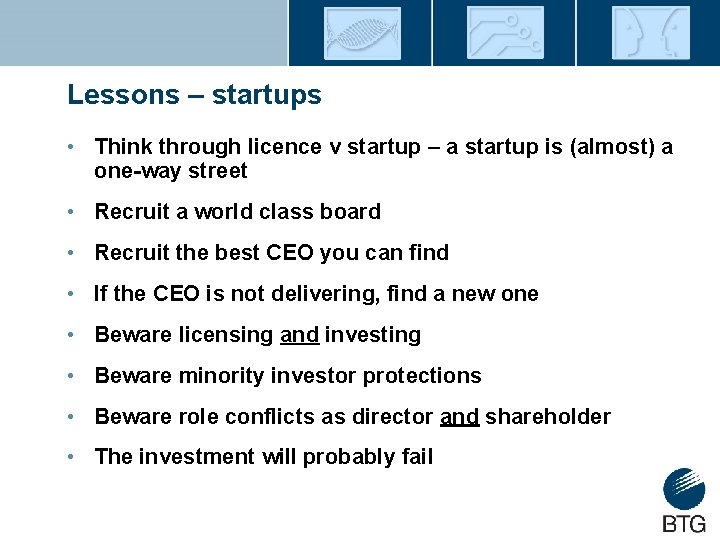 Lessons – startups

• Think through licence v startup – a startup is (almost) a one-way street

• Recruit a world class board

• Recruit the best CEO you can find

• If the CEO is not delivering, find a new one

• Beware licensing and investing

• Beware minority investor protections

• Beware role conflicts as director and shareholder

• The investment will probably fail

BTG